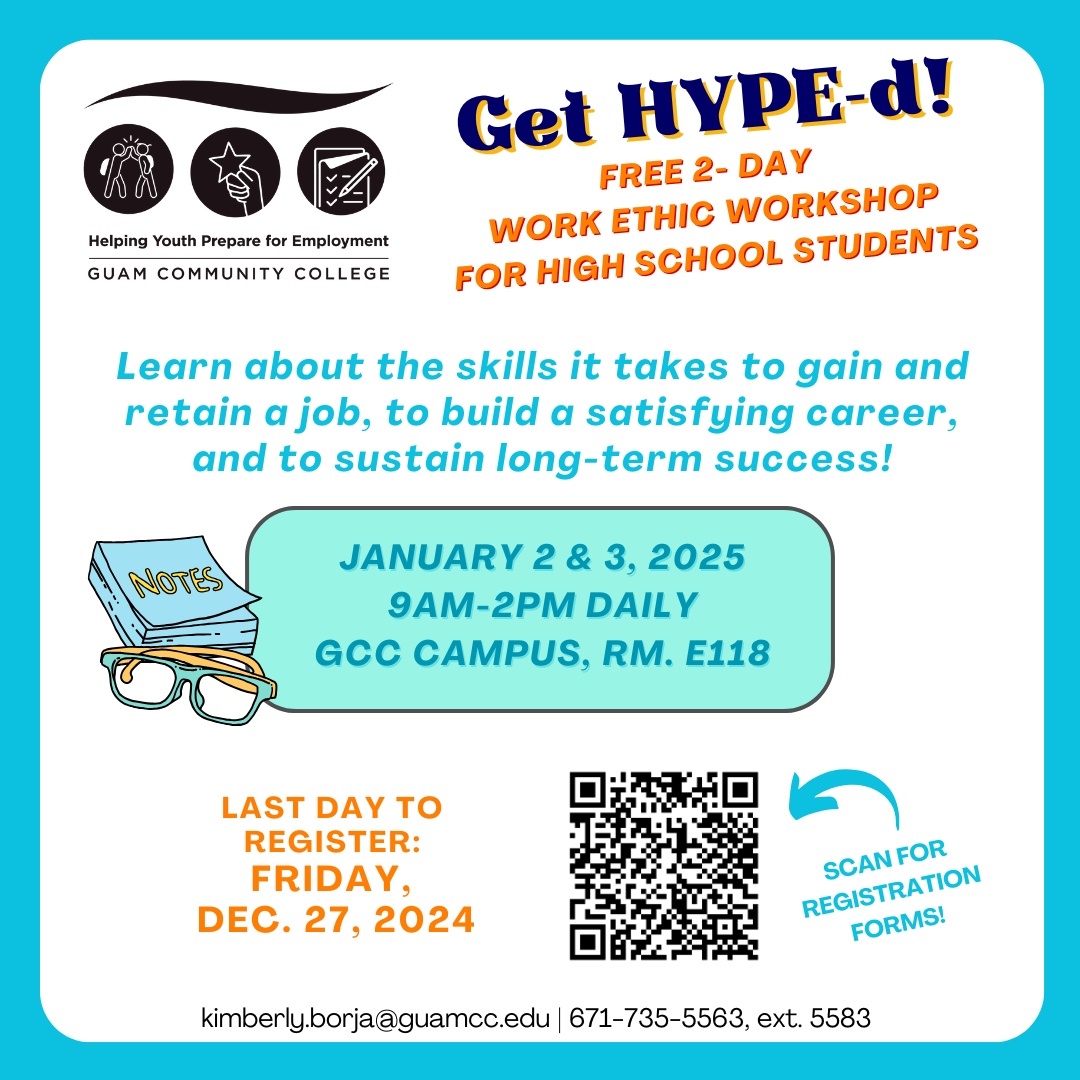 Helping Youth Prepare for Employment
GUAM COMMUNITY COLLEGE

Get HYPE-d!
FREE 2- DAY
WORK ETHIC WORKSHOP
FOR HIGH SCHOOL STUDENTS

Learn about the skills it takes to gain and retain a job, to build a satisfying career, and to sustain long-term success!

NOTES

JANUARY 2 & 3, 2025
9AM-2PM DAILY
GCC CAMPUS, RM. E118

LAST DAY TO REGISTER:
FRIDAY,
DEC. 27, 2024

SCAN FOR REGISTRATION FORMS!

kimberly.borja@guamcc.edu | 671-735-5563, ext. 5583